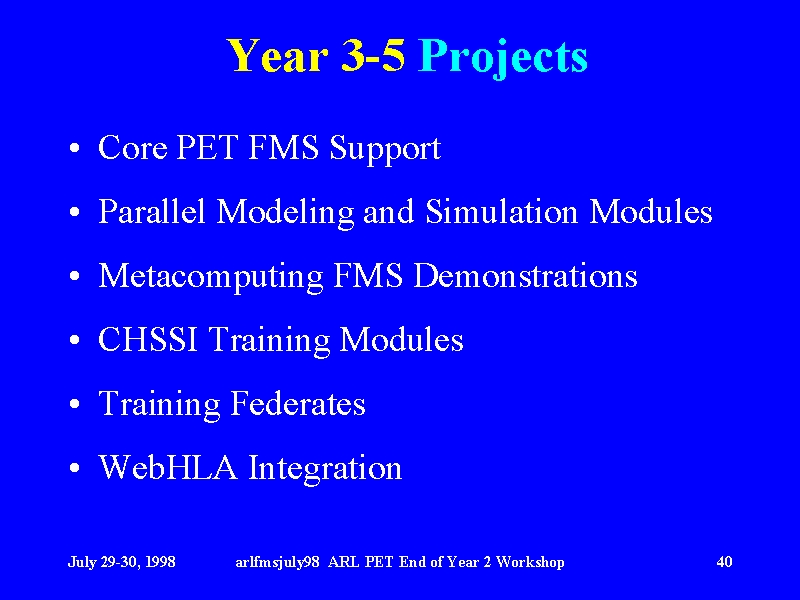 Year 3-5 Projects

• Core PET FMS Support
• Parallel Modeling and Simulation Modules
• Metacomputing FMS Demonstrations
• CHSSI Training Modules
• Training Federates
• WebHLA Integration

July 29-30, 1998 arlfmsjuly98 ARL PET End of Year 2 Workshop 40